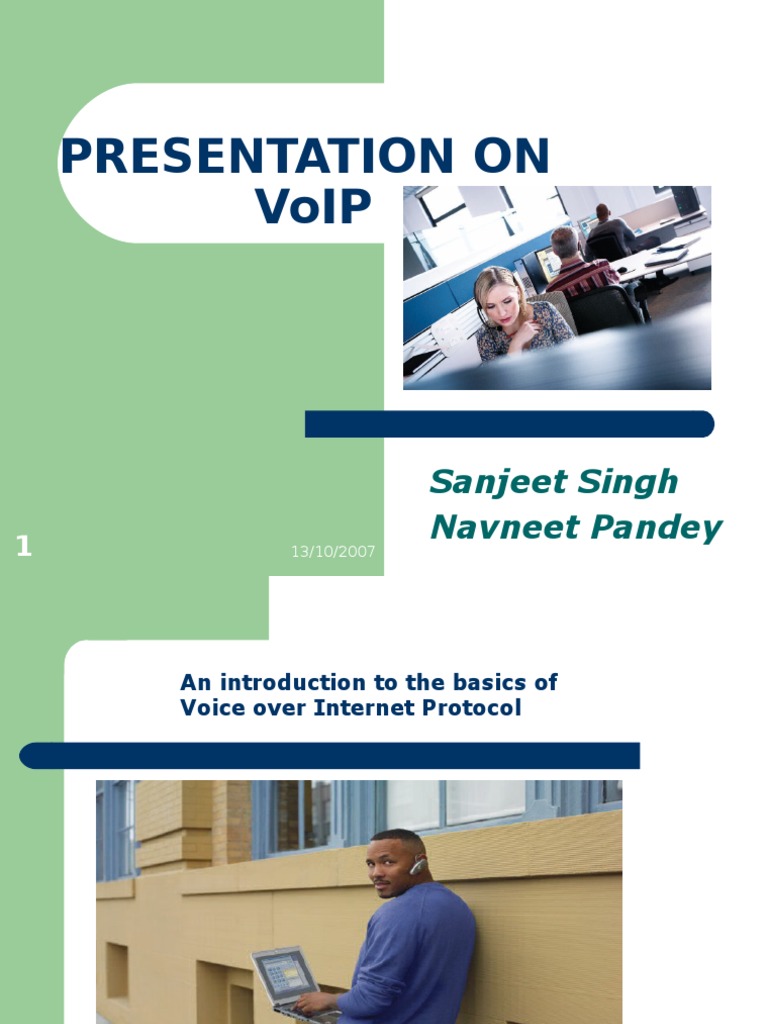 PRESENTATION ON
VoIP

Sanjeet Singh
Navneet Pandey

1

13/10/2007

An introduction to the basics of Voice over Internet Protocol